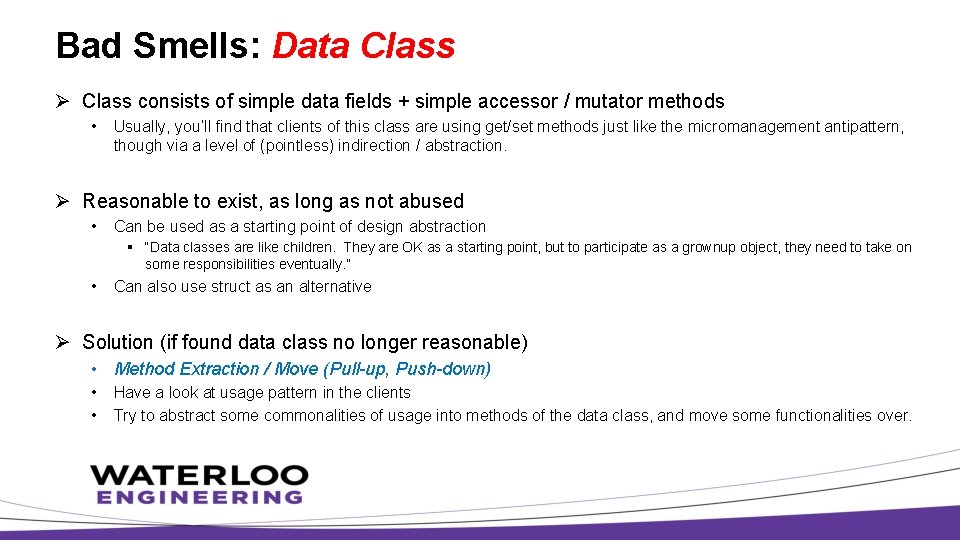 Bad Smells: Data Class

➢ Class consists of simple data fields + simple accessor / mutator methods
• Usually, you'll find that clients of this class are using get/set methods just like the micromanagement antipattern, though via a level of (pointless) indirection / abstraction.

➢ Reasonable to exist, as long as not abused
• Can be used as a starting point of design abstraction
▪ "Data classes are like children. They are OK as a starting point, but to participate as a grownup object, they need to take on some responsibilities eventually."
• Can also use struct as an alternative

➢ Solution (if found data class no longer reasonable)
• Method Extraction / Move (Pull-up, Push-down)
• Have a look at usage pattern in the clients
• Try to abstract some commonalities of usage into methods of the data class, and move some functionalities over.

WATERLOO
ENGINEERING